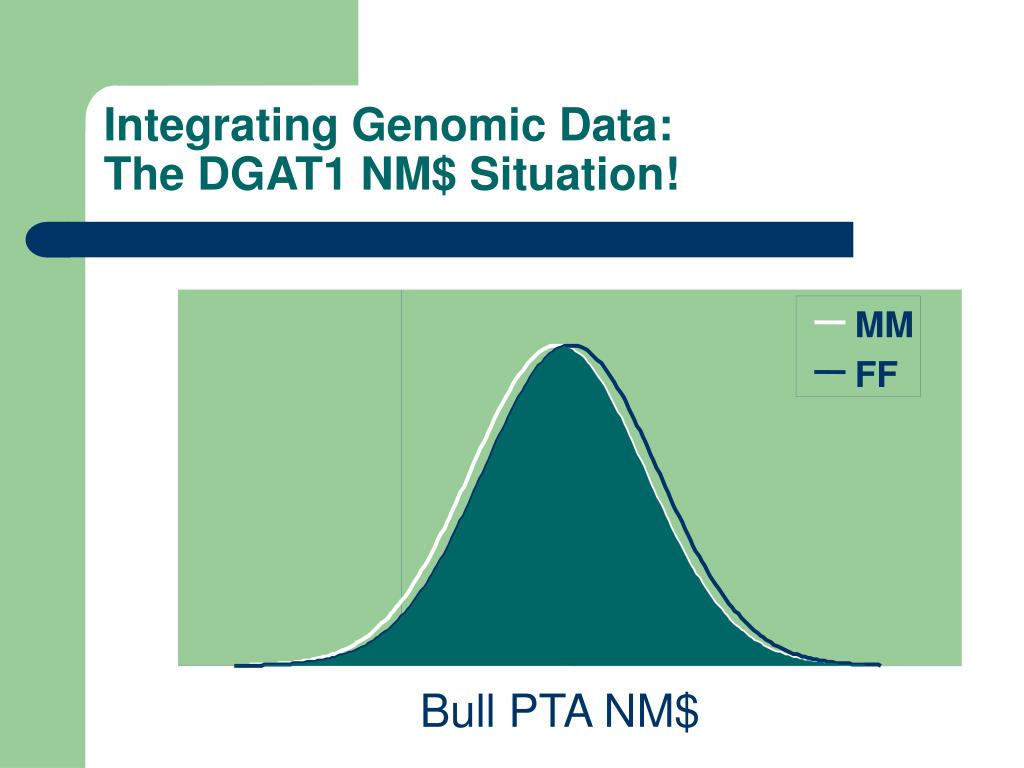 Integrating Genomic Data:
The DGAT1 NM\$ Situation!

MM
FF

Bull PTA NM\$